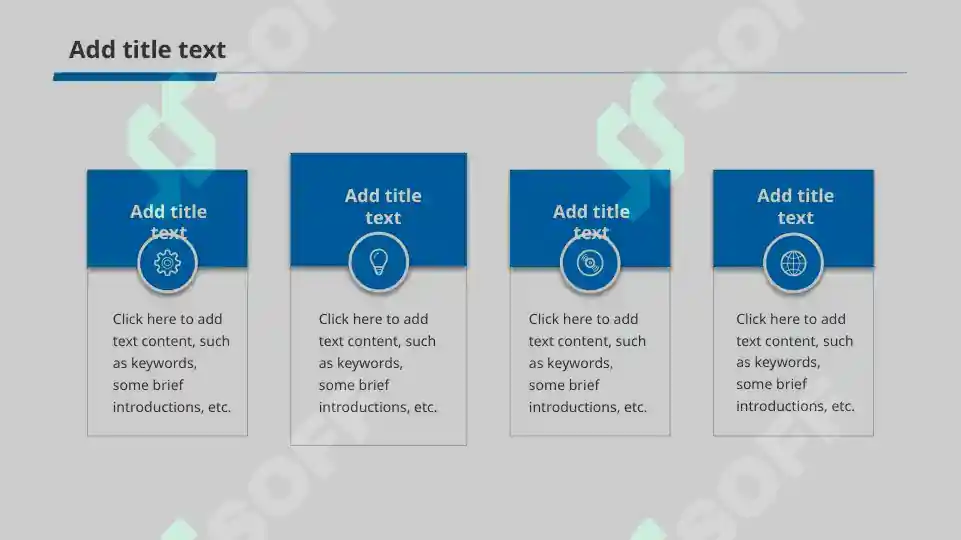 Add title text

Add title text

Click here to add text content, such as keywords, some brief introductions, etc.

Add title text

Click here to add text content, such as keywords, some brief introductions, etc.

Add title text

Click here to add text content, such as keywords, some brief introductions, etc.

Add title text

Click here to add text content, such as keywords, some brief introductions, etc.